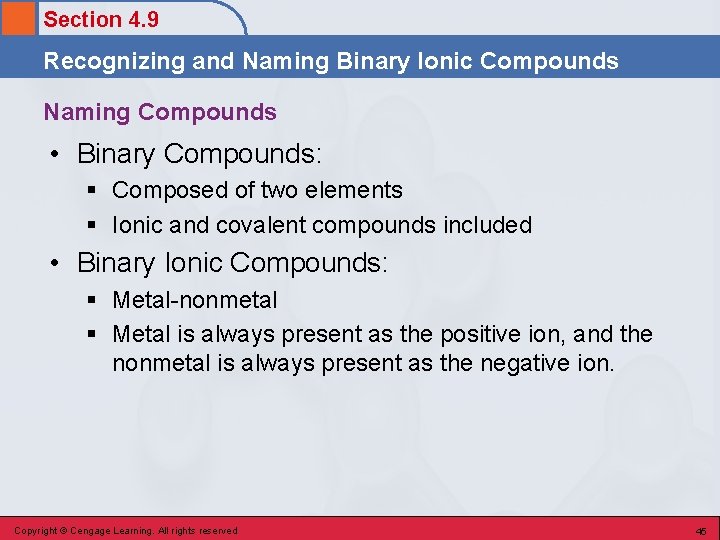 Section 4.9

Recognizing and Naming Binary Ionic Compounds

Naming Compounds

• Binary Compounds:
 ▪ Composed of two elements
 ▪ Ionic and covalent compounds included
• Binary Ionic Compounds:
 ▪ Metal-nonmetal
 ▪ Metal is always present as the positive ion, and the nonmetal is always present as the negative ion.

Copyright © Cengage Learning. All rights reserved

45